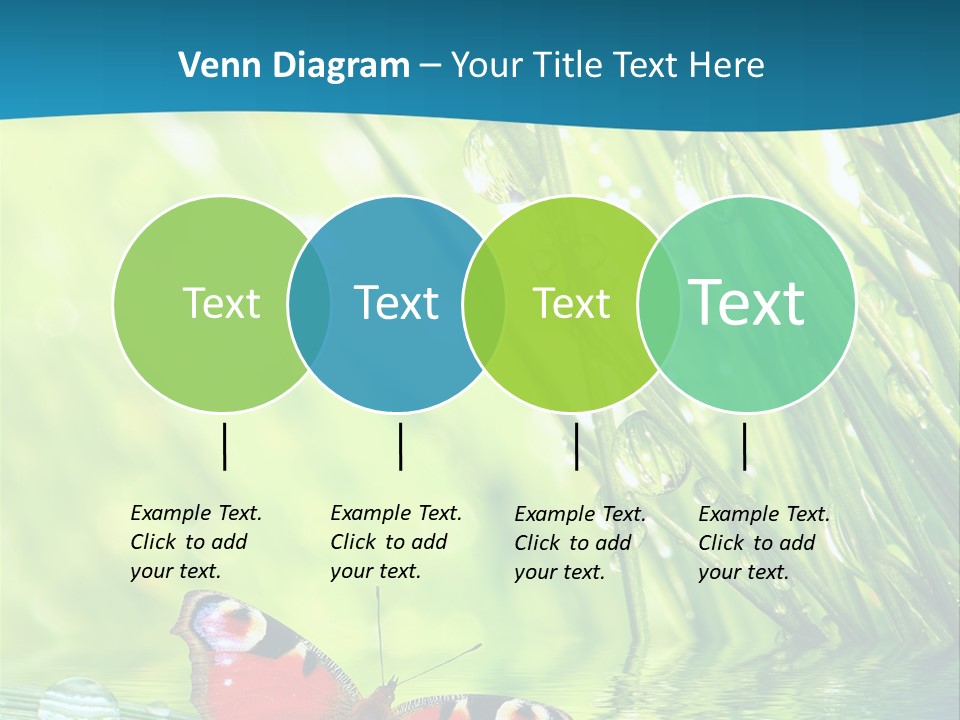 Venn Diagram – Your Title Text Here

Text

Text

Text

Text

Example Text. Click to add your text.

Example Text. Click to add your text.

Example Text. Click to add your text.

Example Text. Click to add your text.